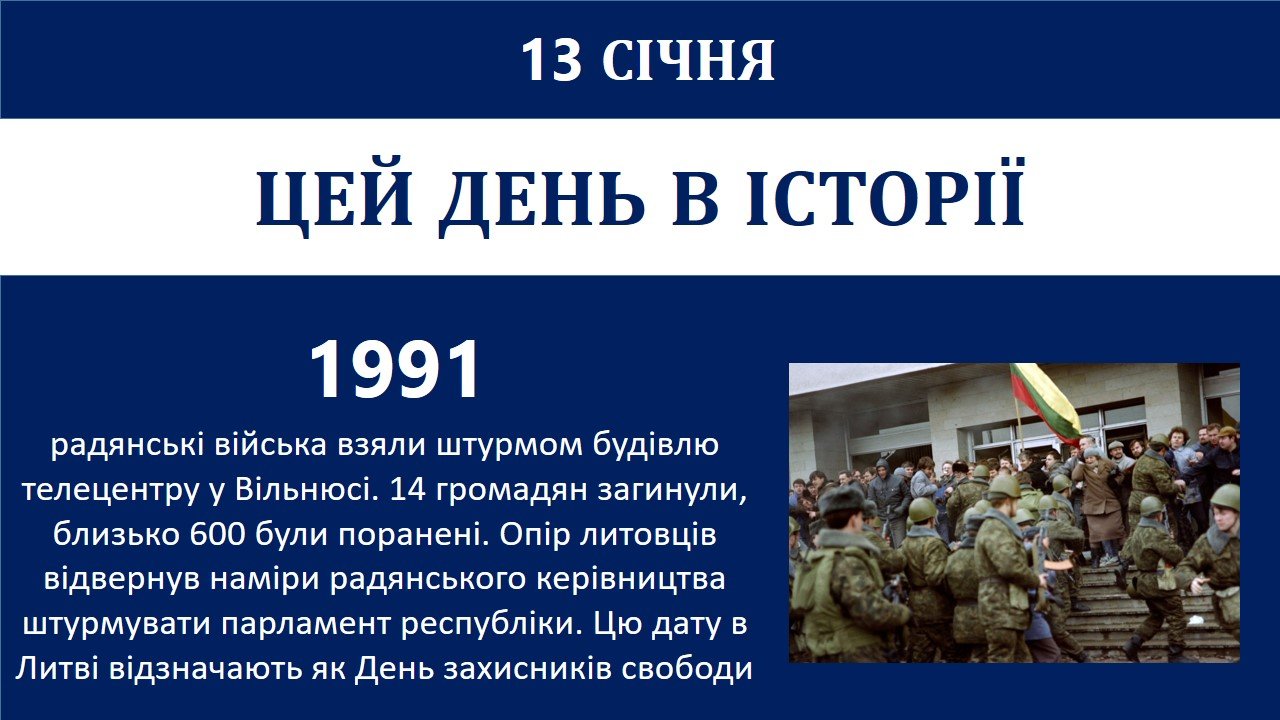 13 СІЧНЯ

ЦЕЙ ДЕНЬ В ІСТОРІЇ

1991

радянські війська взяли штурмом будівлю телецентру у Вільнюсі. 14 громадян загинули, близько 600 були поранені. Опір литовців відвернув наміри радянського керівництва штурмувати парламент республіки. Цю дату в Литві відзначають як День захисників свободи